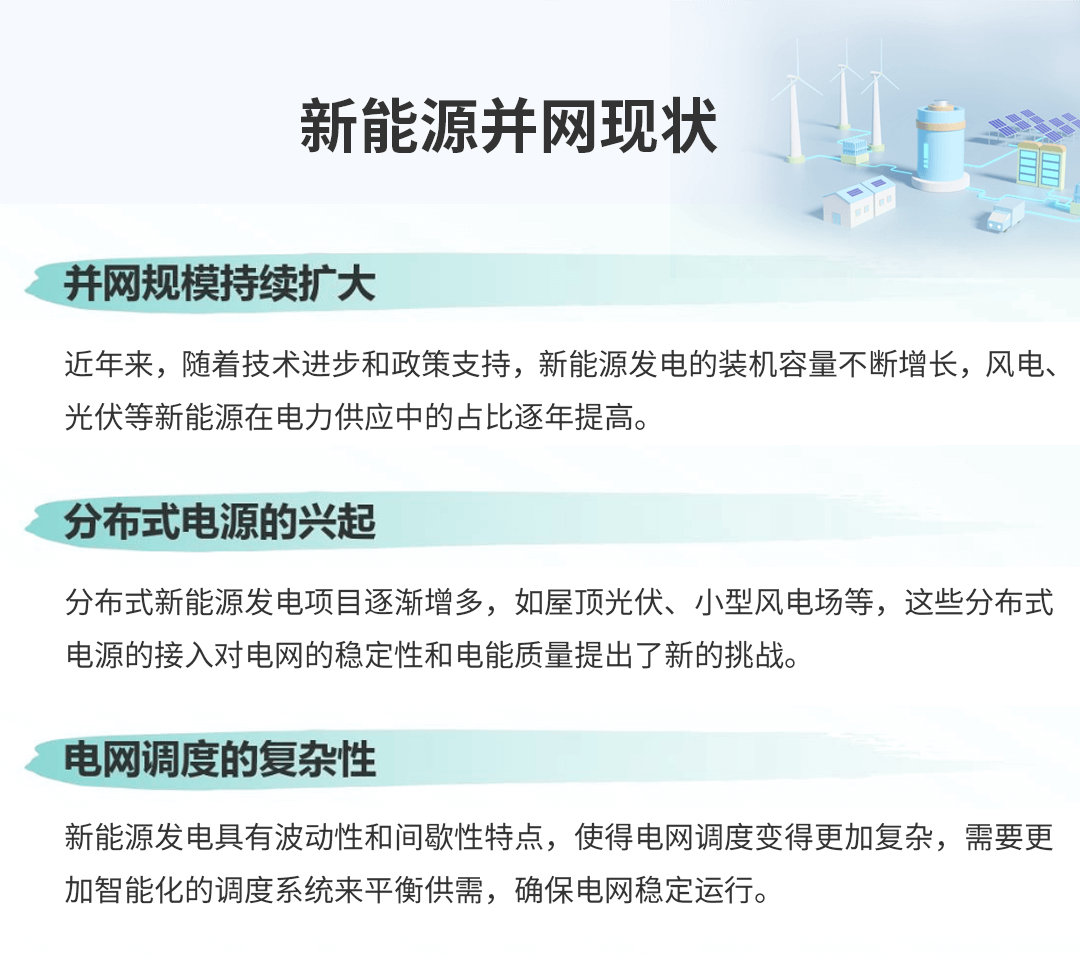 新能源并网现状

并网规模持续扩大

近年来，随着技术进步和政策支持，新能源发电的装机容量不断增长，风电、光伏等新能源在电力供应中的占比逐年提高。

分布式电源的兴起

分布式新能源发电项目逐渐增多，如屋顶光伏、小型风电场等，这些分布式电源的接入对电网的稳定性和电能质量提出了新的挑战。

电网调度的复杂性

新能源发电具有波动性和间歇性特点，使得电网调度变得更加复杂，需要更加智能化的调度系统来平衡供需，确保电网稳定运行。